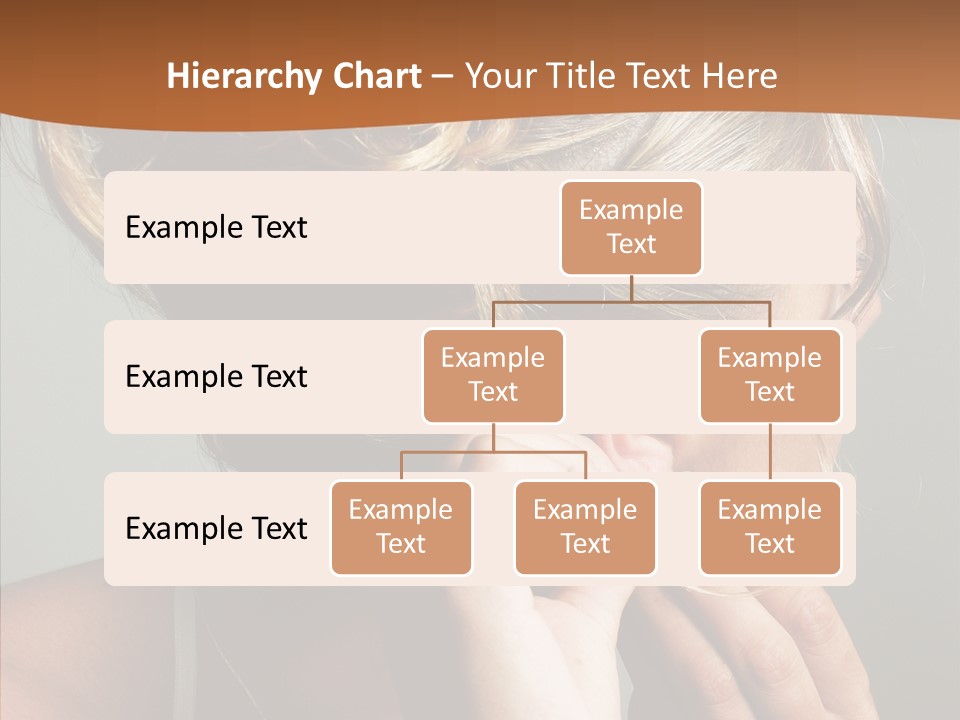 Hierarchy Chart – Your Title Text Here

Example Text

Example Text

Example Text

Example Text

Example Text

Example Text

Example Text

Example Text

Example Text